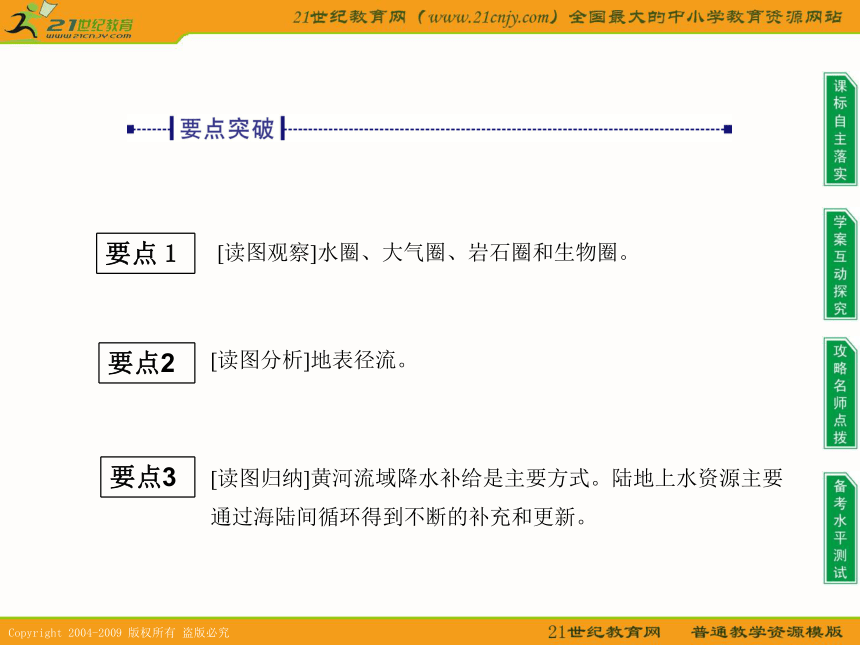 21世纪教育
www.21cnjy.com

21世纪教育网（www.21cnjy.com）全国最大的中小学教育资源网站

要点突破

要点 1 [读图观察]水圈、大气圈、岩石圈和生物圈。

要点2 [读图分析]地表径流。

要点3 [读图归纳]黄河流域降水补给是主要方式。陆地上水资源主要通过海陆间循环得到不断的补充和更新。

课标自主落实

学案互动探究

攻略名师点拨

备考水平测试

Copyright 2004-2009 版权所有 盗版必究

21世纪教育网 普通教学资源模版